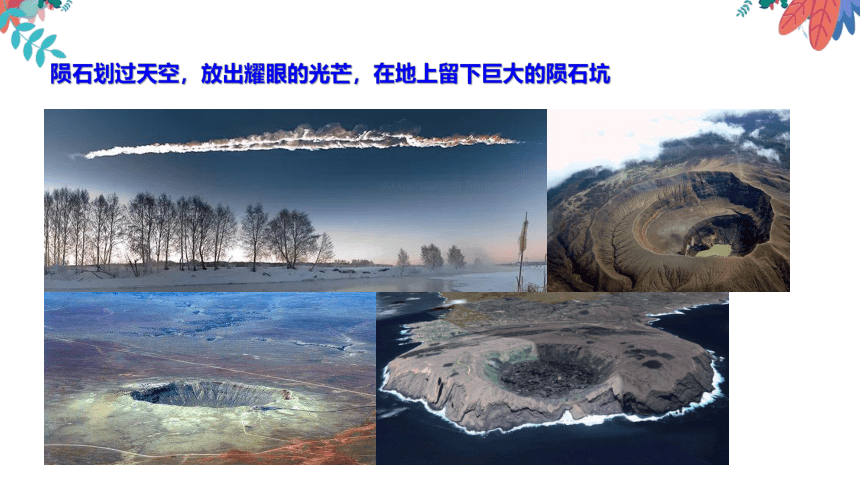 陨石划过天空，放出耀眼的光芒，在地上留下巨大的陨石坑